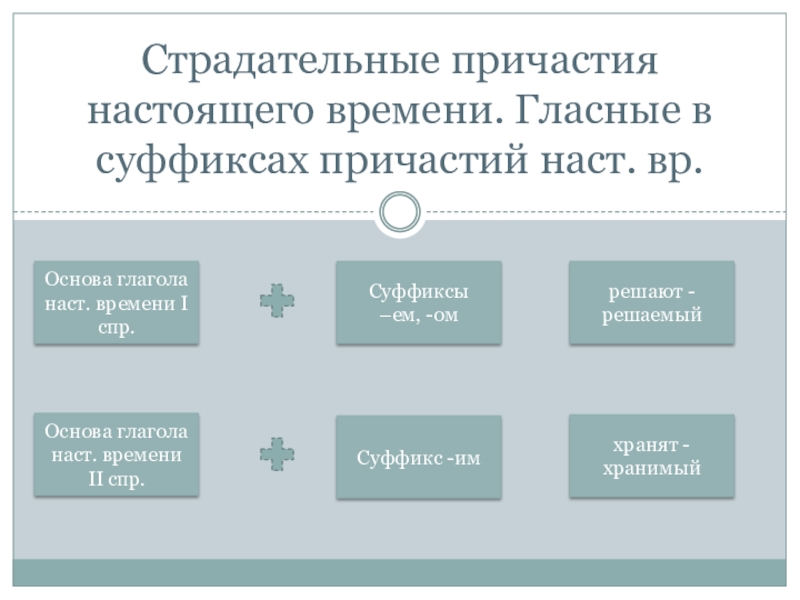 Страдательные причастия настоящего времени. Гласные в суффиксах причастий наст. вр.

Основа глагола наст. времени I спр.

Суффиксы –ем, -ом

решают - решаемый

Основа глагола наст. времени II спр.

Суффикс -им

хранят - хранимый